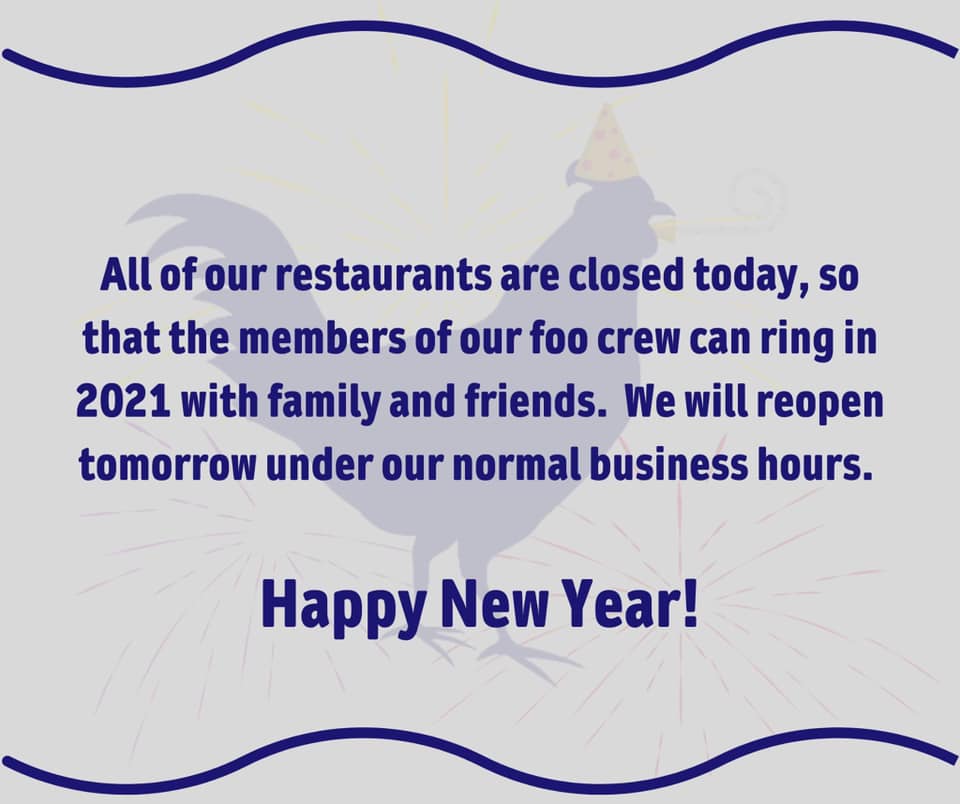 All of our restaurants are closed today, so that the members of our foo crew can ring in 2021 with family and friends.  We will reopen tomorrow under our normal business hours.

Happy New Year!